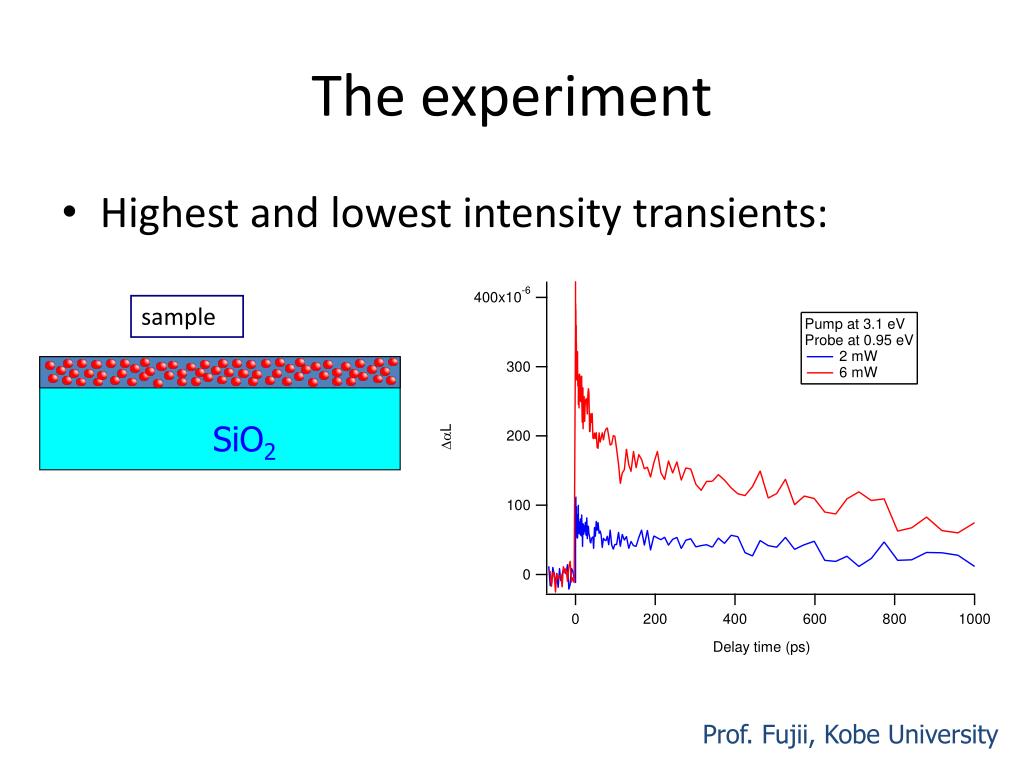 The experiment

• Highest and lowest intensity transients:

sample

$SiO_2$

$400x10^{-6}$

300

200

100

0

$\Delta\alpha L$

Pump at 3.1 eV
Probe at 0.95 eV
2 mW
6 mW

0 200 400 600 800 1000

Delay time (ps)

Prof. Fujii, Kobe University